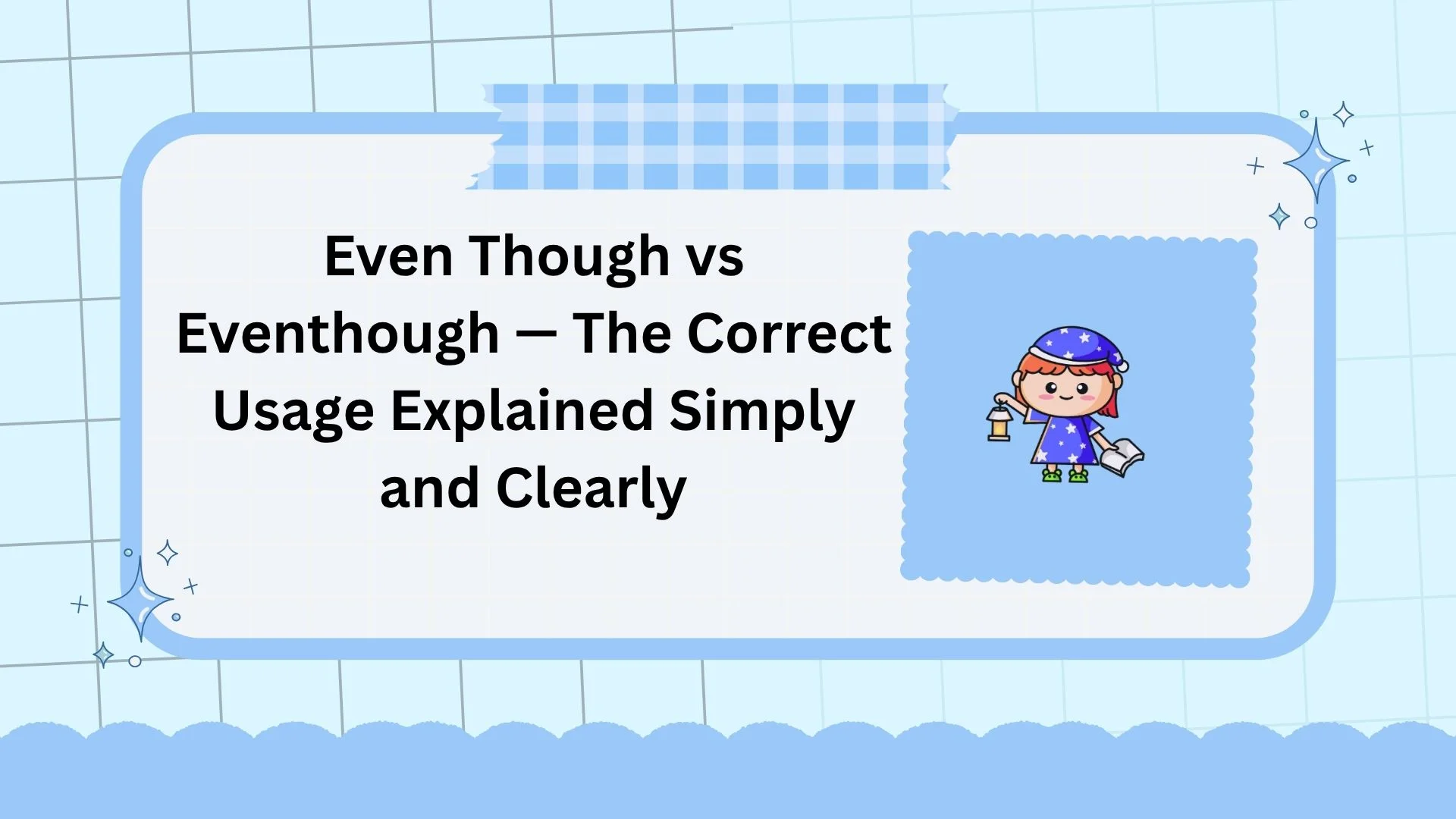 Even Though vs Eventhough — The Correct Usage Explained Simply and Clearly